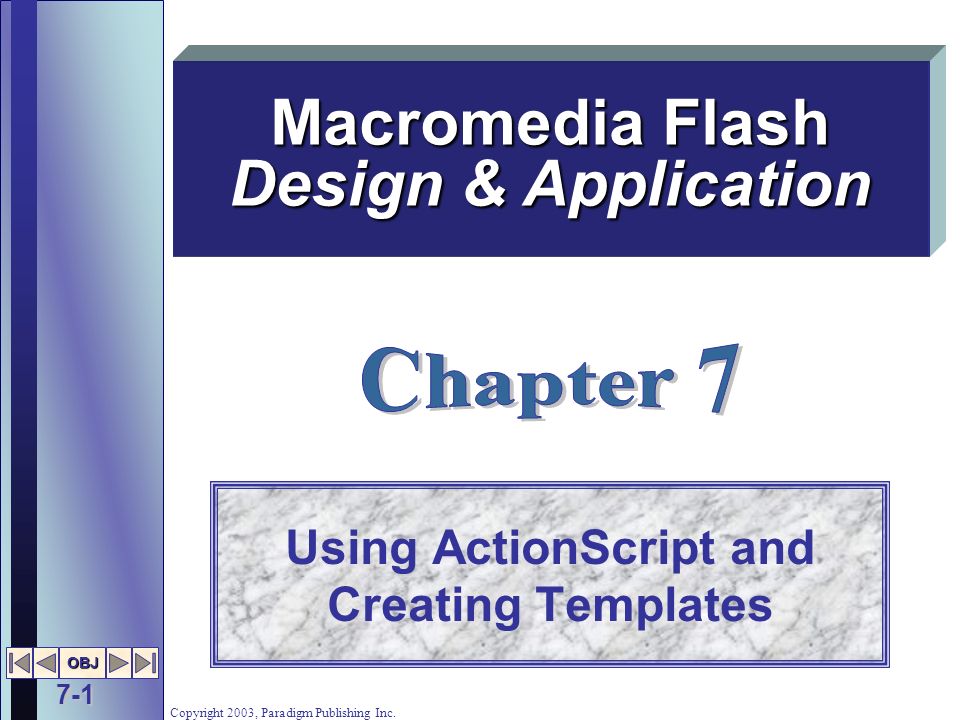 Macromedia Flash
Design & Application

Chapter 7

Using ActionScript and Creating Templates

OBJ

7-1

Copyright 2003, Paradigm Publishing Inc.